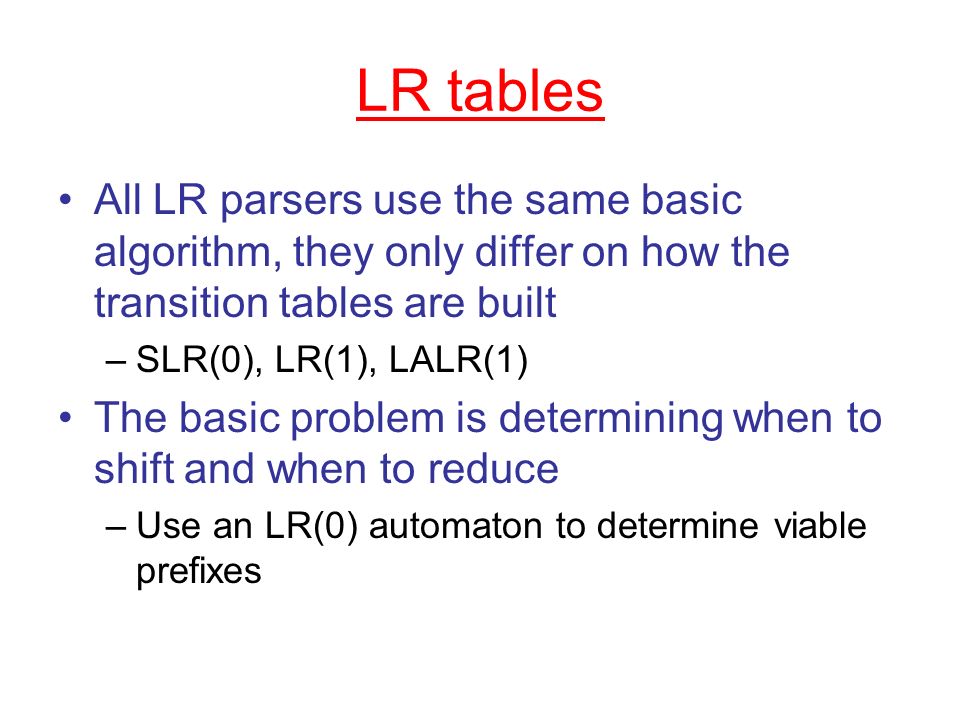 LR tables

• All LR parsers use the same basic algorithm, they only differ on how the transition tables are built

– SLR(0), LR(1), LALR(1)

• The basic problem is determining when to shift and when to reduce

– Use an LR(0) automaton to determine viable prefixes